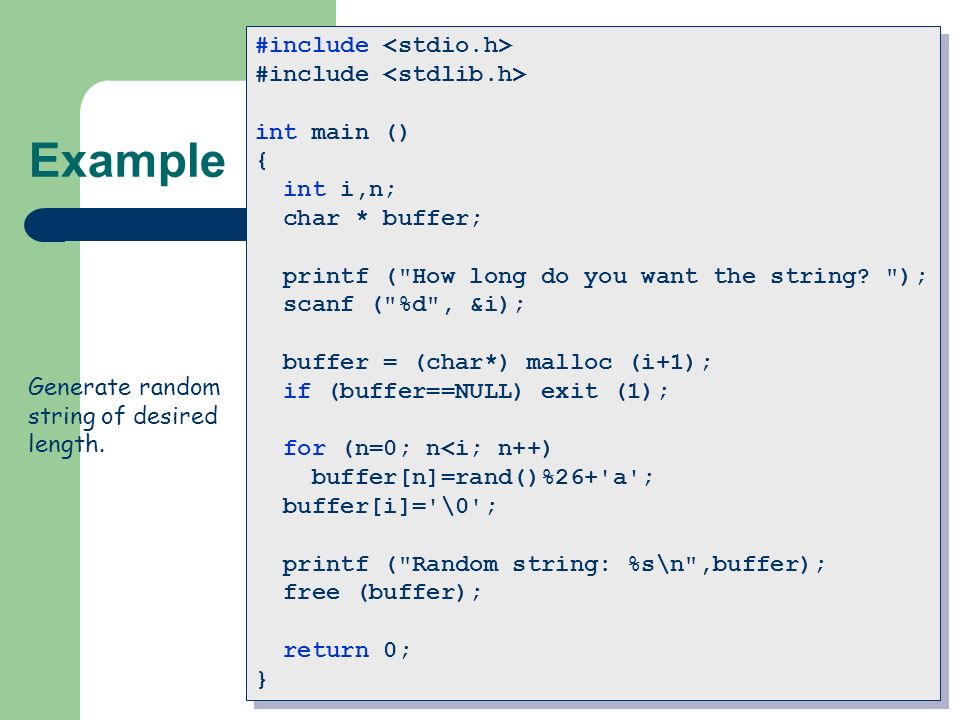 Example

Generate random string of desired length.

#include <stdio.h>
#include <stdlib.h>

int main ()
{
  int i,n;
  char * buffer;

  printf ("How long do you want the string? ");
  scanf ("%d", &i);

  buffer = (char*) malloc (i+1);
  if (buffer==NULL) exit (1);

  for (n=0; n<i; n++)
    buffer[n]=rand()%26+'a';
  buffer[i]='\0';

  printf ("Random string: %s\n",buffer);
  free (buffer);

  return 0;
}